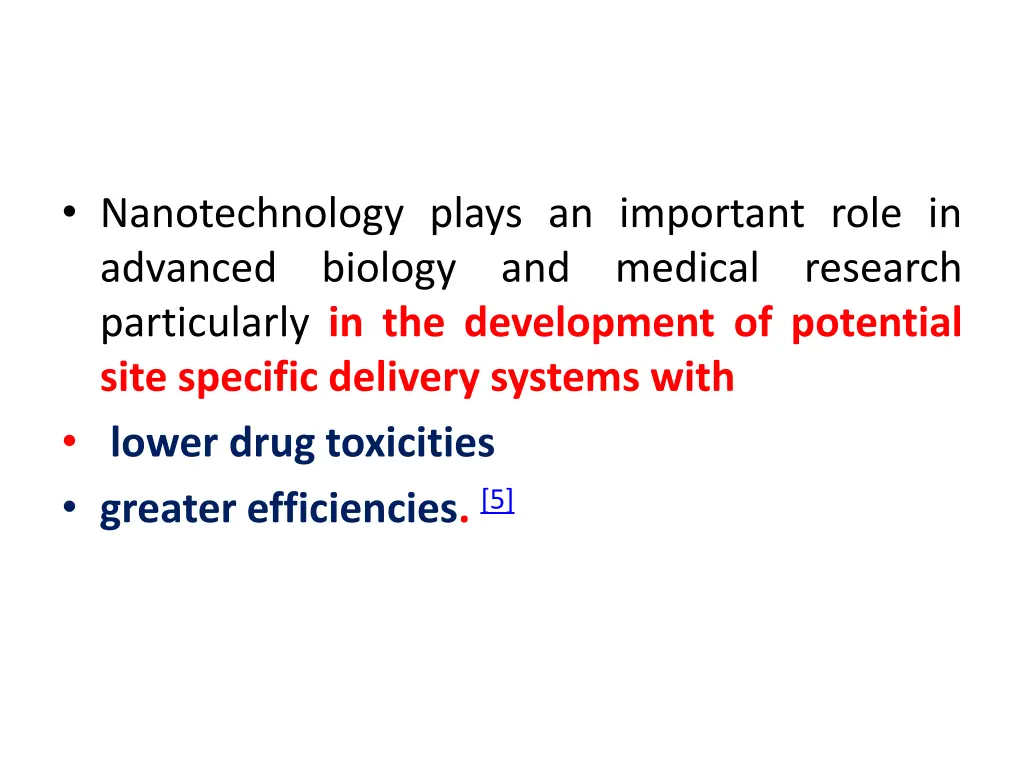 • Nanotechnology plays an important role in advanced biology and medical research particularly in the development of potential site specific delivery systems with
• lower drug toxicities
• greater efficiencies. [5]